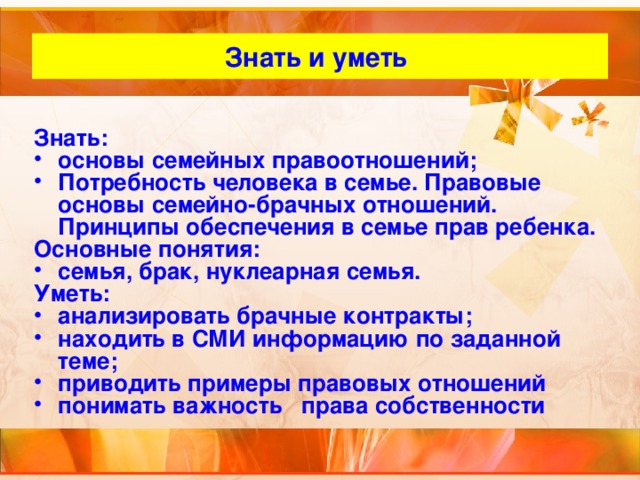 Знать и уметь

Знать:
• основы семейных правоотношений;
• Потребность человека в семье. Правовые основы семейно-брачных отношений. Принципы обеспечения в семье прав ребенка.
Основные понятия:
• семья, брак, нуклеарная семья.
Уметь:
• анализировать брачные контракты;
• находить в СМИ информацию по заданной теме;
• приводить примеры правовых отношений
• понимать важность права собственности